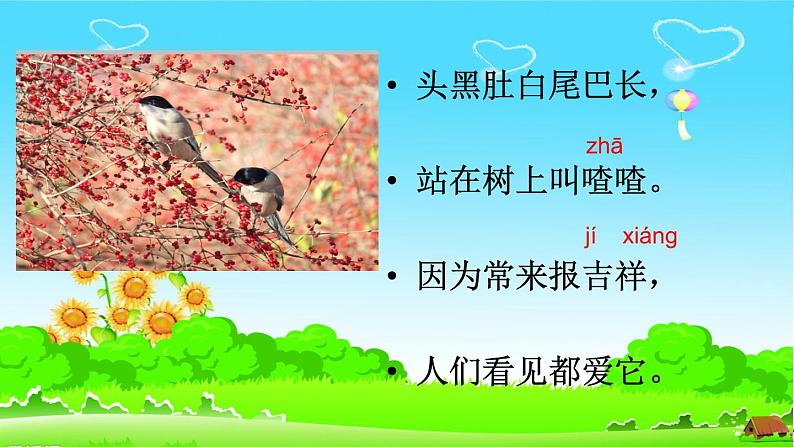 • 头黑肚白尾巴长，

zhā

• 站在树上叫喳喳。

jí xiáng

• 因为常来报吉祥，

• 人们看见都爱它。